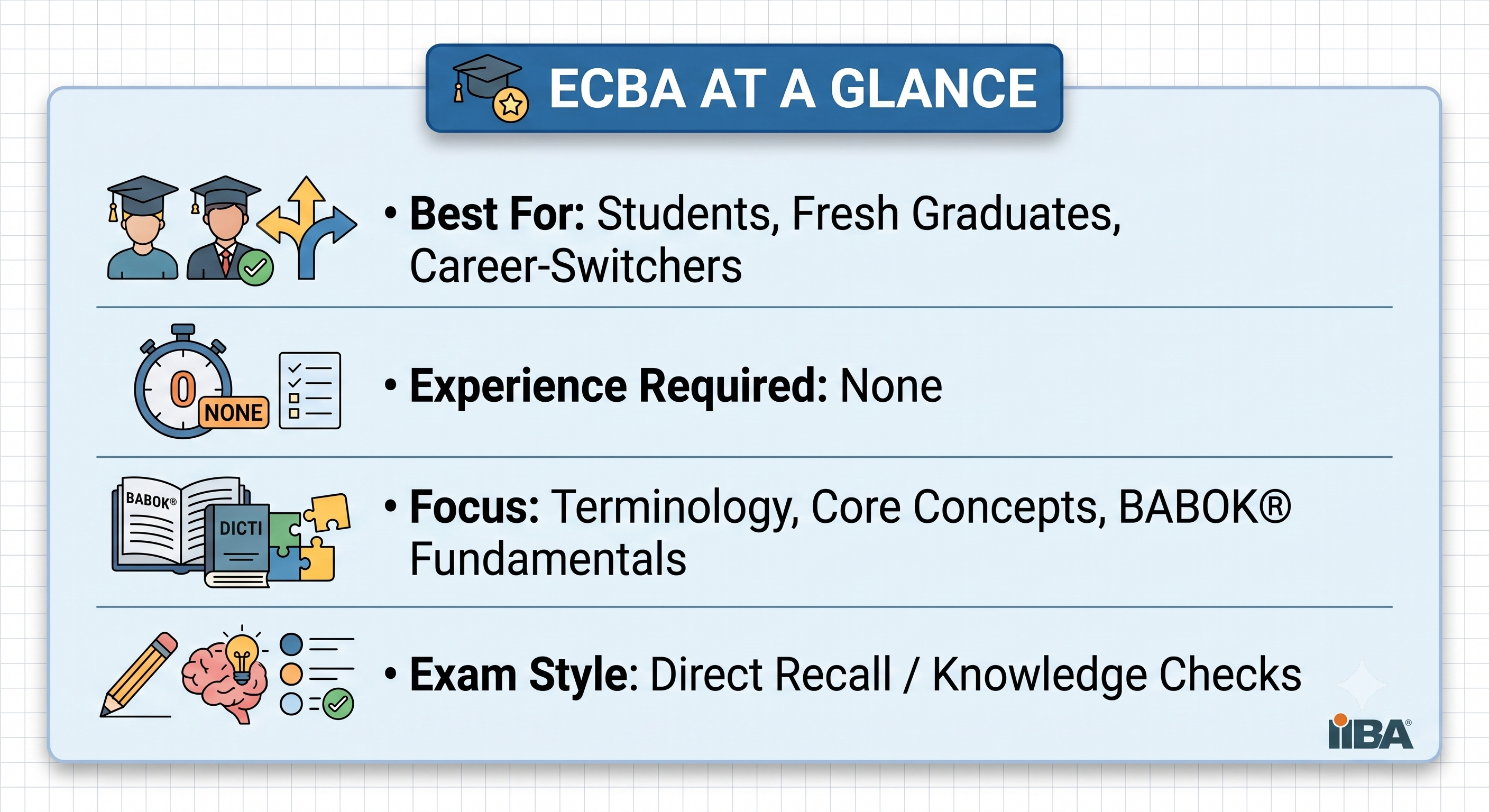 ECBA AT A GLANCE

• Best For: Students, Fresh Graduates, Career-Switchers

0 NONE

• Experience Required: None

BABOK®

DICTI

• Focus: Terminology, Core Concepts, BABOK® Fundamentals

• Exam Style: Direct Recall / Knowledge Checks

IIBA®